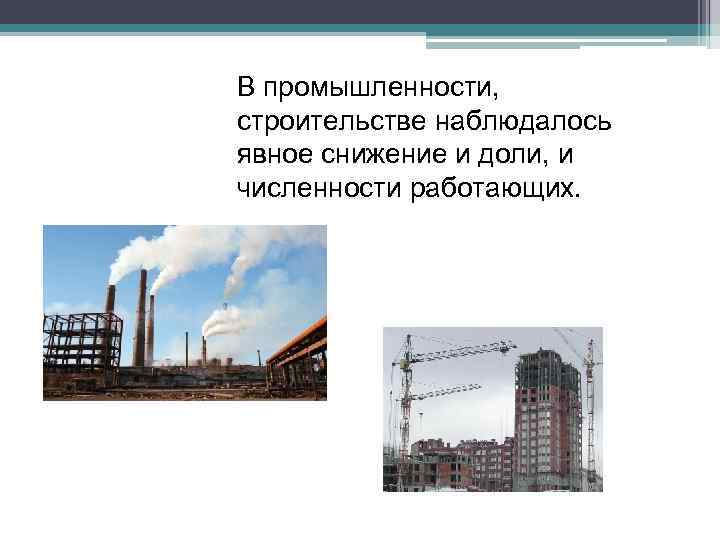 В промышленности, строительстве наблюдалось явное снижение и доли, и численности работающих.